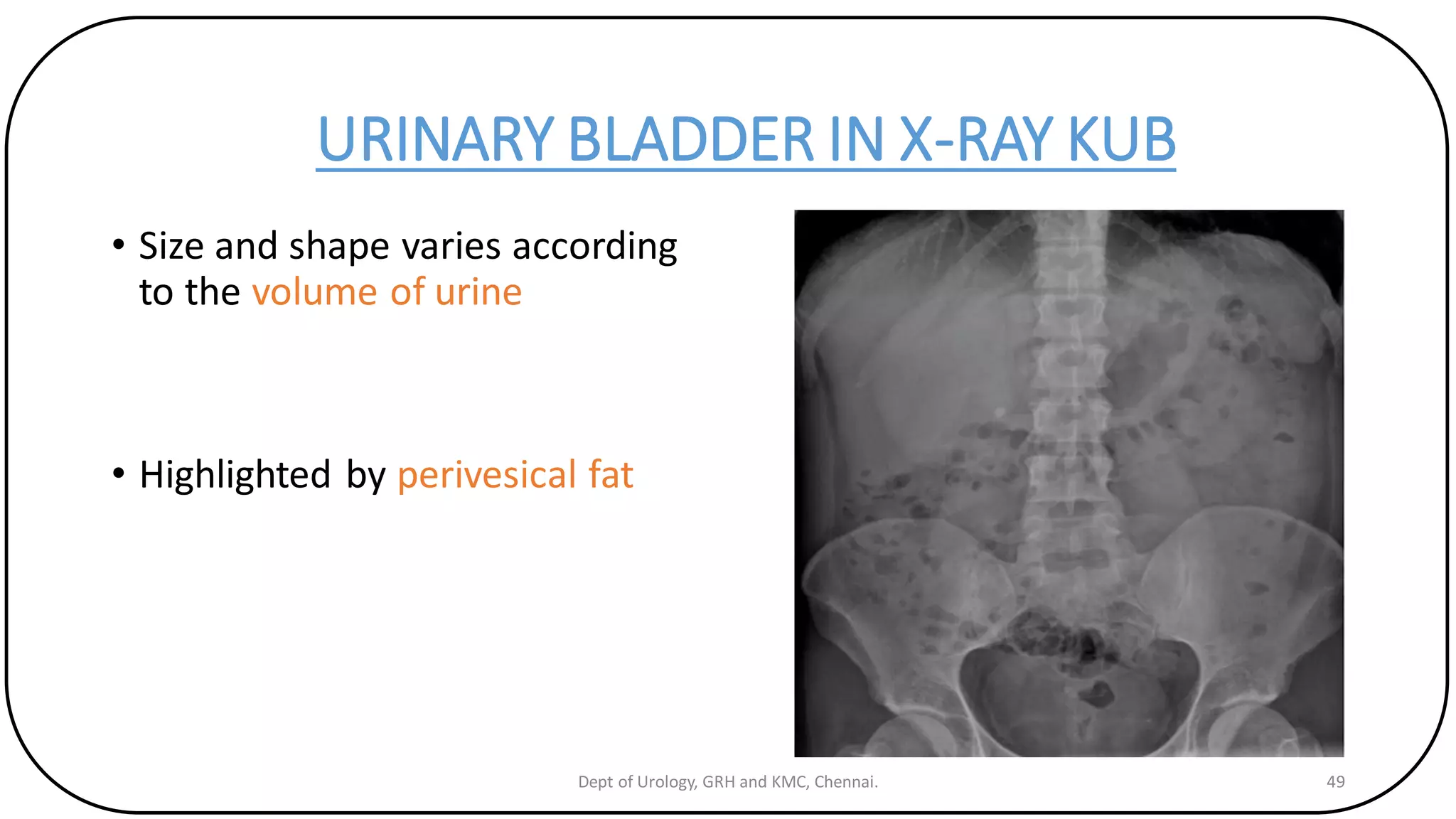 URINARY BLADDER IN X-RAY KUB

• Size and shape varies according to the volume of urine

• Highlighted by perivesical fat

Dept of Urology, GRH and KMC, Chennai.

49